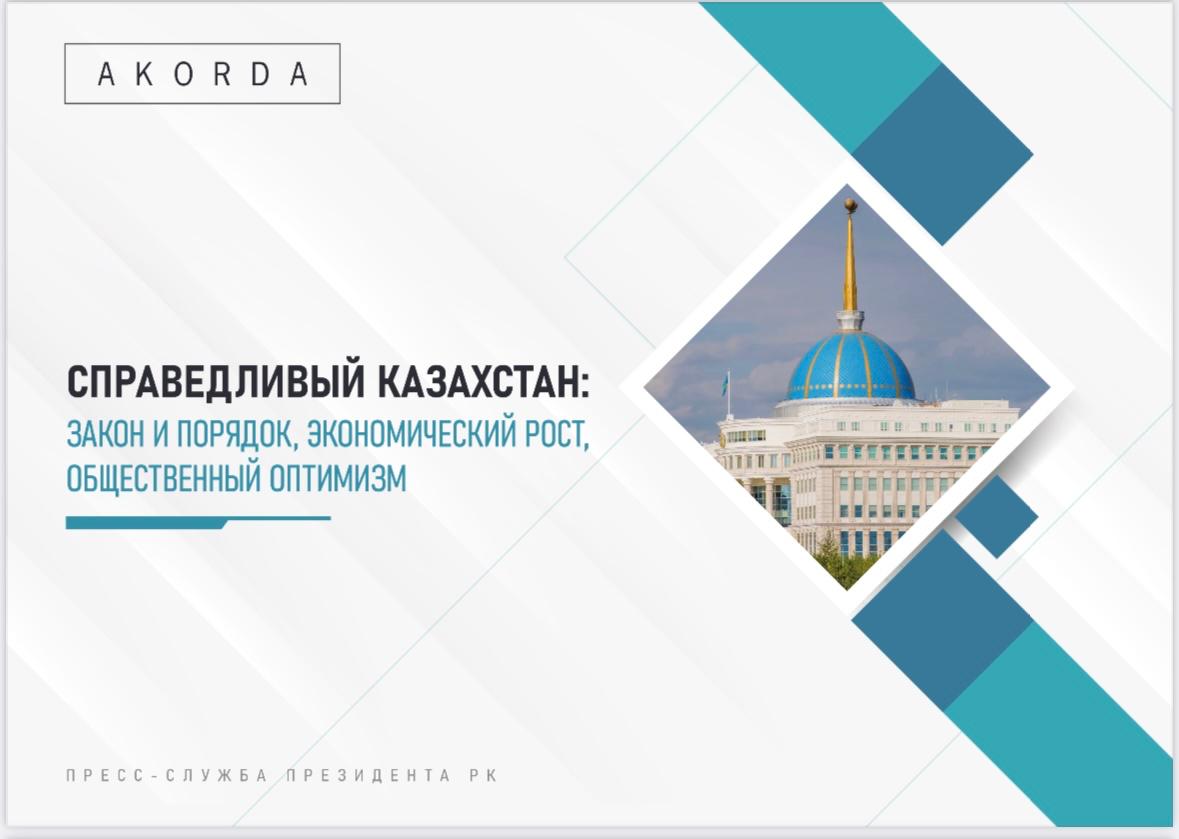 AKORDA

СПРАВЕДЛИВЫЙ КАЗАХСТАН:
ЗАКОН И ПОРЯДОК, ЭКОНОМИЧЕСКИЙ РОСТ, ОБЩЕСТВЕННЫЙ ОПТИМИЗМ

ПРЕСС-СЛУЖБА ПРЕЗИДЕНТА РК